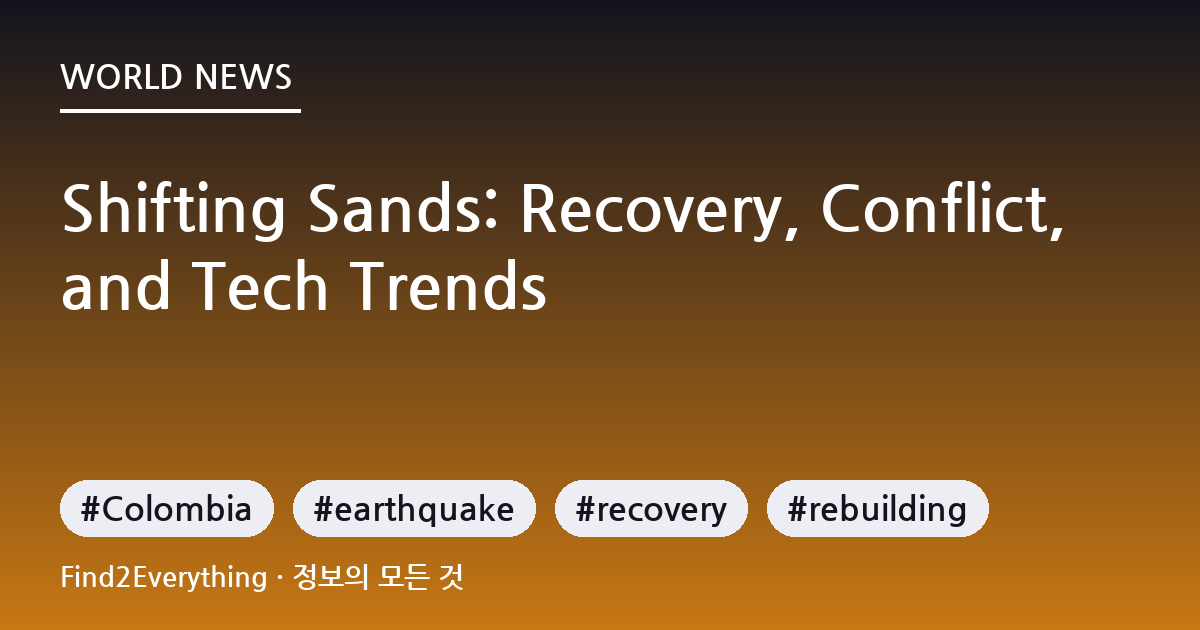 WORLD NEWS

Shifting Sands: Recovery, Conflict, and Tech Trends

#Colombia #earthquake #recovery #rebuilding

Find2Everything · 정보의 모든 것